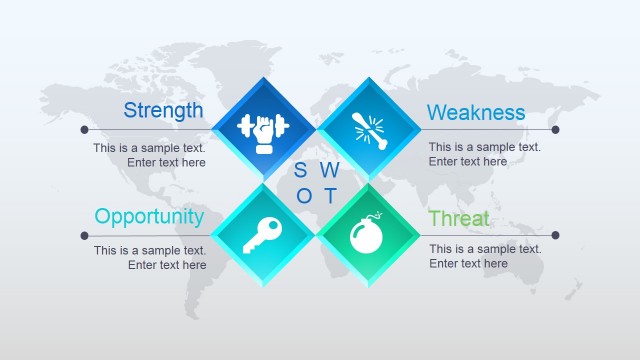 Strength

This is a sample text. Enter text here

Weakness

This is a sample text. Enter text here

S W
O T

Opportunity

This is a sample text. Enter text here

Threat

This is a sample text. Enter text here